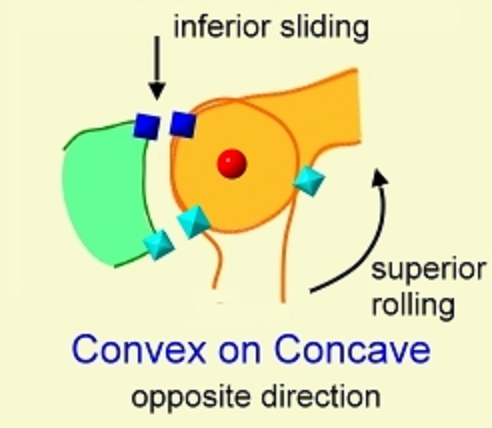 inferior sliding

superior rolling

Convex on Concave

opposite direction